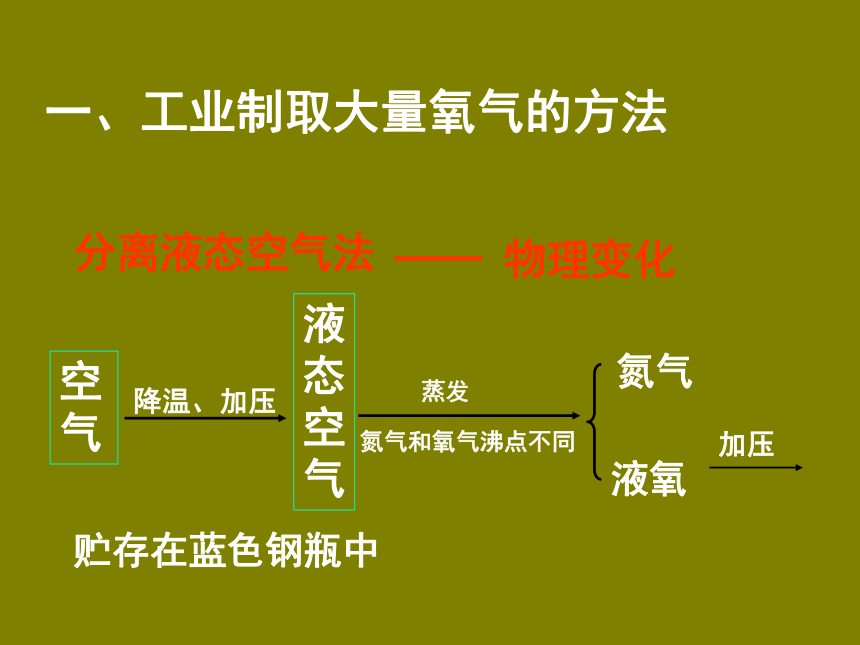 一、工业制取大量氧气的方法

分离液态空气法 —— 物理变化

空气

降温、加压

液态空气

蒸发

氮气和氧气沸点不同

氮气

液氧

加压

贮存在蓝色钢瓶中